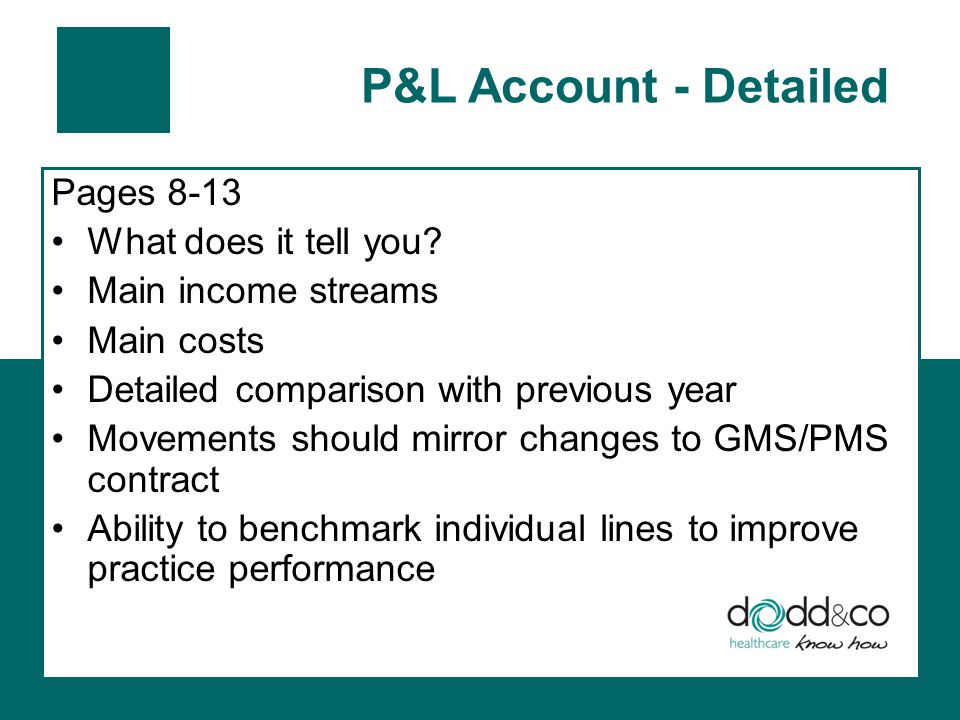 P&L Account - Detailed

Pages 8-13

• What does it tell you?
• Main income streams
• Main costs
• Detailed comparison with previous year
• Movements should mirror changes to GMS/PMS contract
• Ability to benchmark individual lines to improve practice performance

dodd&co
healthcare know how